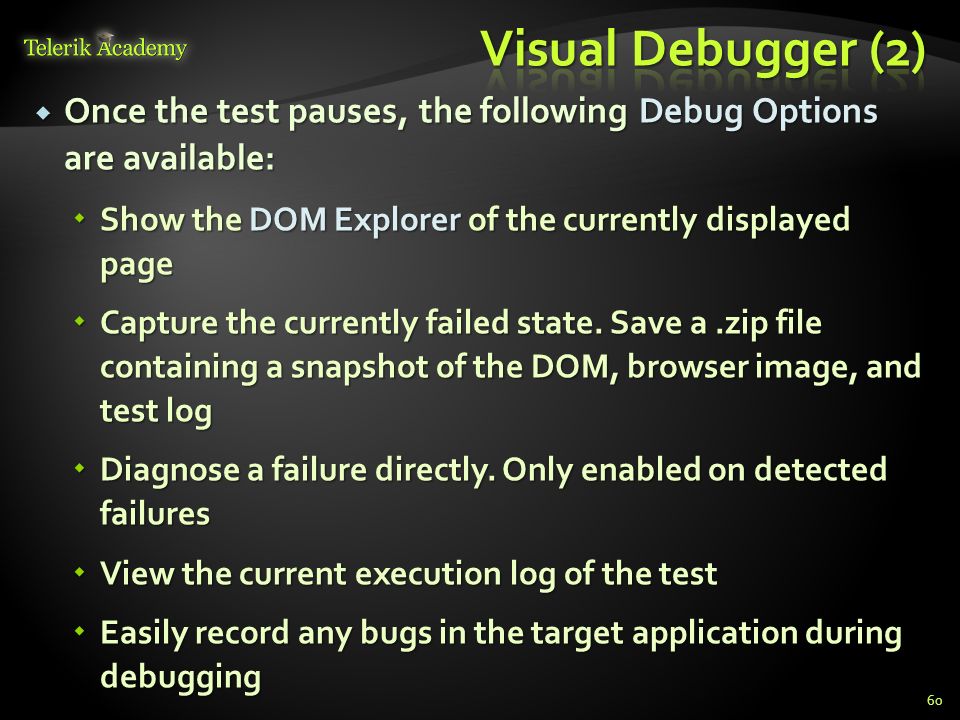 Telerik Academy

Visual Debugger (2)

Once the test pauses, the following Debug Options are available:

Show the DOM Explorer of the currently displayed page

Capture the currently failed state. Save a .zip file containing a snapshot of the DOM, browser image, and test log

Diagnose a failure directly. Only enabled on detected failures

View the current execution log of the test

Easily record any bugs in the target application during debugging

60